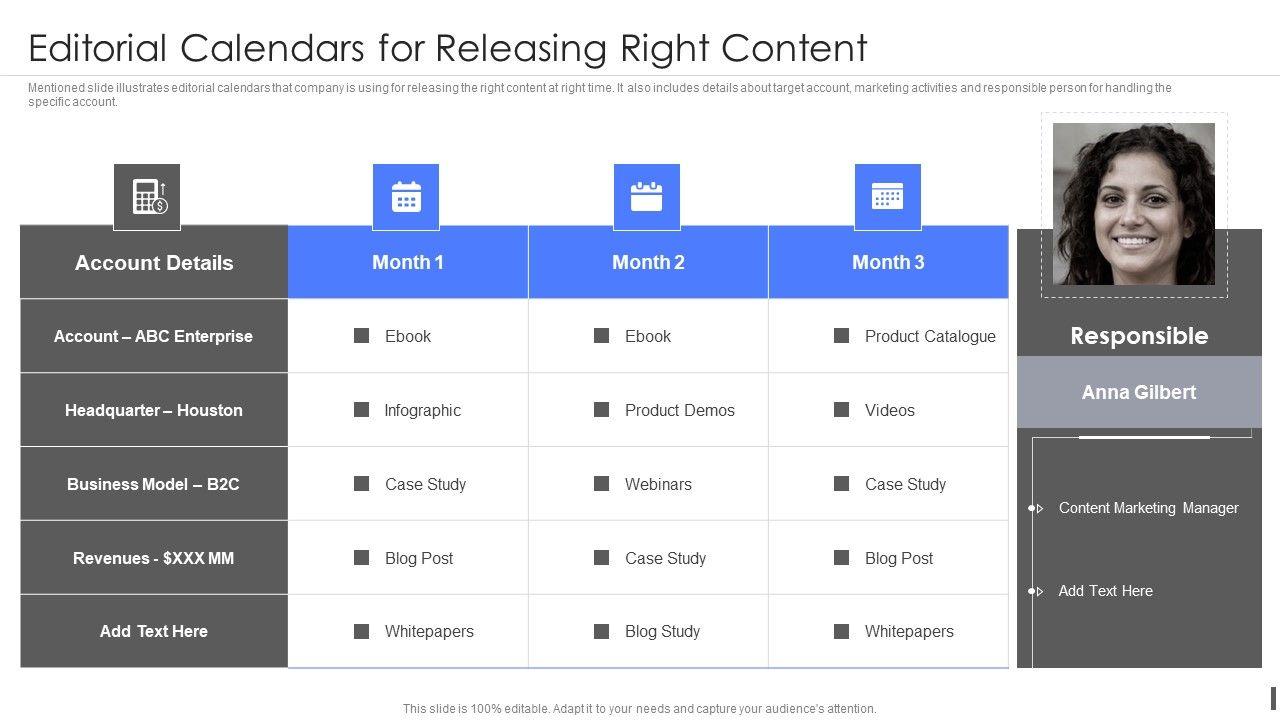 Editorial Calendars for Releasing Right Content

Mentioned slide illustrates editorial calendars that company is using for releasing the right content at right time. It also includes details about target account, marketing activities and responsible person for handling the specific account.

| Account Details | Month 1 | Month 2 | Month 3 |
|---|---|---|---|
| Account – ABC Enterprise | Ebook | Ebook | Product Catalogue |
| Headquarter – Houston | Infographic | Product Demos | Videos |
| Business Model – B2C | Case Study | Webinars | Case Study |
| Revenues - $XXX MM | Blog Post | Case Study | Blog Post |
| Add Text Here | Whitepapers | Blog Study | Whitepapers |

Responsible

Anna Gilbert

Content Marketing Manager

Add Text Here

This slide is 100% editable. Adapt it to your needs and capture your audience's attention.